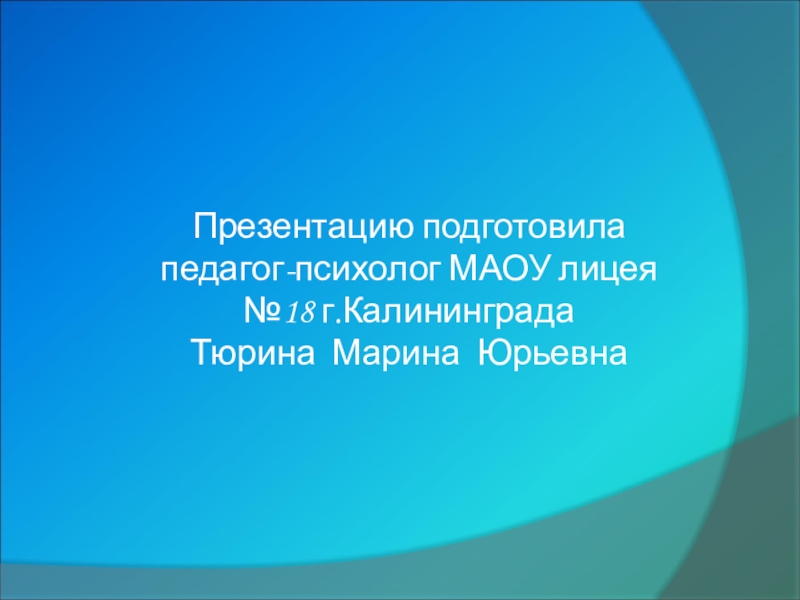 Презентацию подготовила
педагог-психолог МАОУ лицея
№18 г.Калининграда
Тюрина Марина Юрьевна